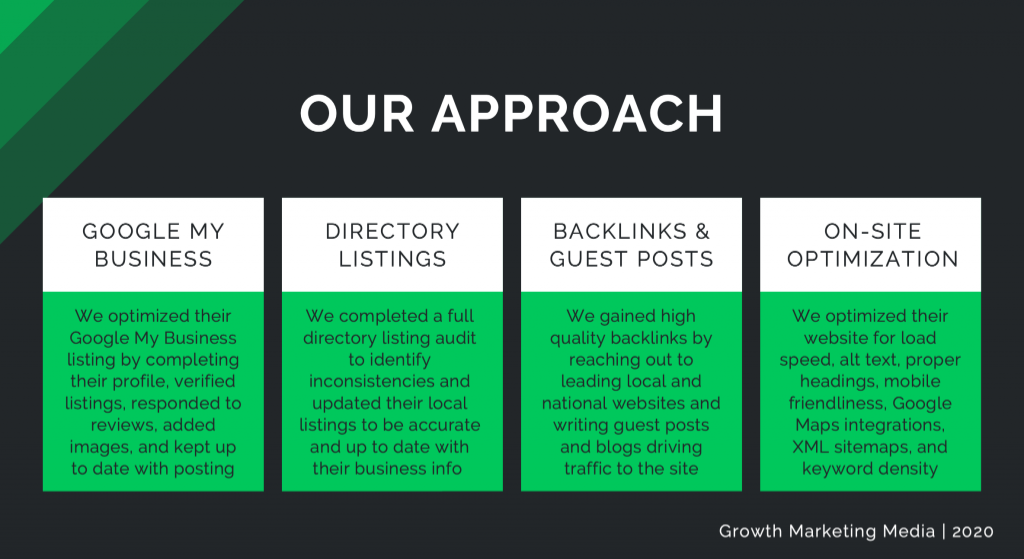 OUR APPROACH

GOOGLE MY BUSINESS

We optimized their Google My Business listing by completing their profile, verified listings, responded to reviews, added images, and kept up to date with posting

DIRECTORY LISTINGS

We completed a full directory listing audit to identify inconsistencies and updated their local listings to be accurate and up to date with their business info

BACKLINKS & GUEST POSTS

We gained high quality backlinks by reaching out to leading local and national websites and writing guest posts and blogs driving traffic to the site

ON-SITE OPTIMIZATION

We optimized their website for load speed, alt text, proper headings, mobile friendliness, Google Maps integrations, XML sitemaps, and keyword density

Growth Marketing Media | 2020